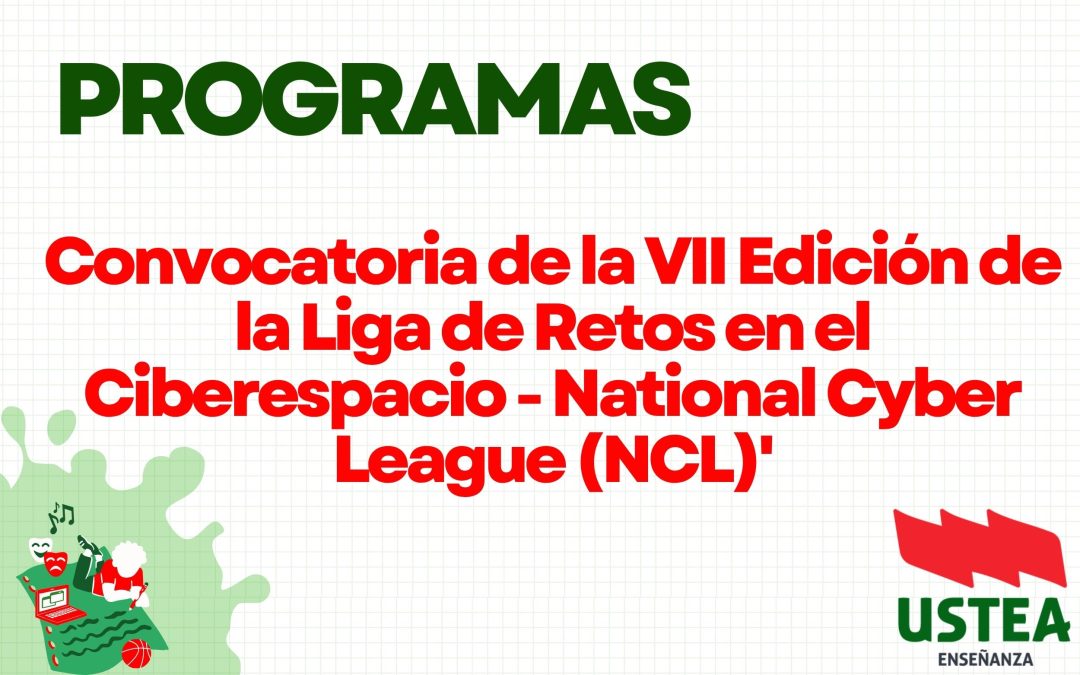 PROGRAMAS

Convocatoria de la VII Edición de la Liga de Retos en el Ciberespacio - National Cyber League (NCL)'

USTEA
ENSEÑANZA